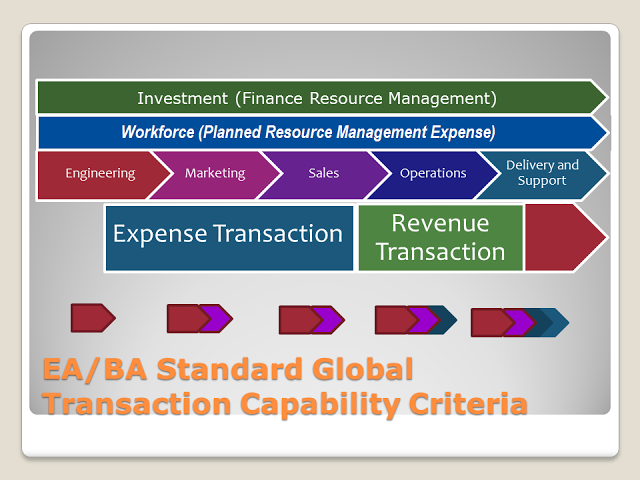 Investment (Finance Resource Management)

Workforce (Planned Resource Management Expense)

Engineering

Marketing

Sales

Operations

Delivery and Support

Expense Transaction

Revenue Transaction

EA/BA Standard Global Transaction Capability Criteria